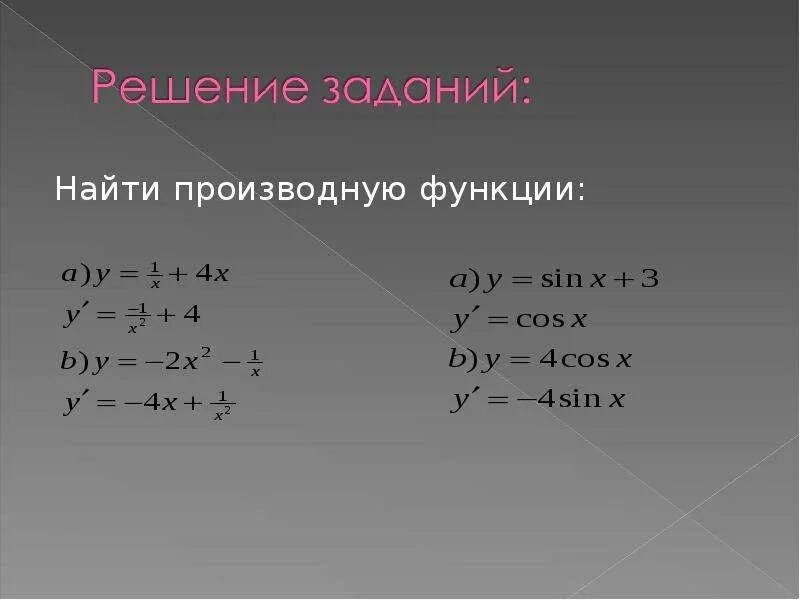 Решение заданий:

Найти производную функции:

$a) y = \frac{1}{x} + 4x$
$y' = \frac{-1}{x^2} + 4$
$b) y = -2x^2 - \frac{1}{x}$
$y' = -4x + \frac{1}{x^2}$

$a) y = \sin x + 3$
$y' = \cos x$
$b) y = 4\cos x$
$y' = -4\sin x$